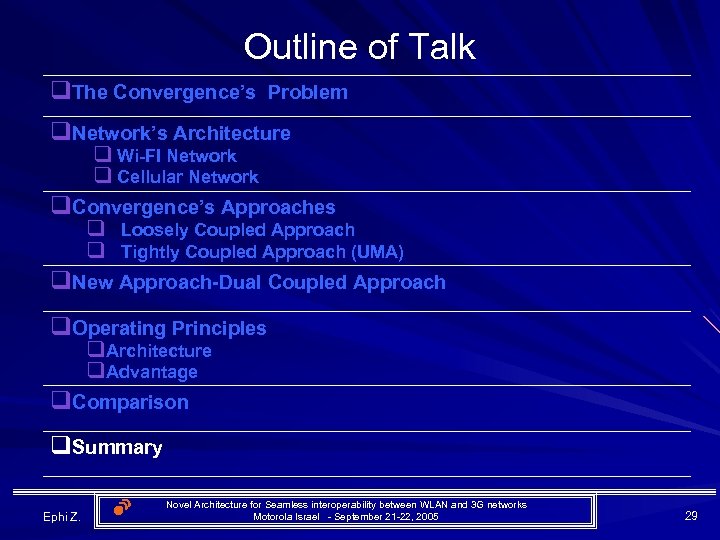 Outline of Talk

❑The Convergence's Problem

❑Network's Architecture
❑ Wi-FI Network
❑ Cellular Network

❑Convergence's Approaches
❑ Loosely Coupled Approach
❑ Tightly Coupled Approach (UMA)

❑New Approach-Dual Coupled Approach

❑Operating Principles
❑Architecture
❑Advantage

❑Comparison

❑Summary

Ephi Z.

Novel Architecture for Seamless interoperability between WLAN and 3G networks
Motorola Israel - September 21-22, 2005

29